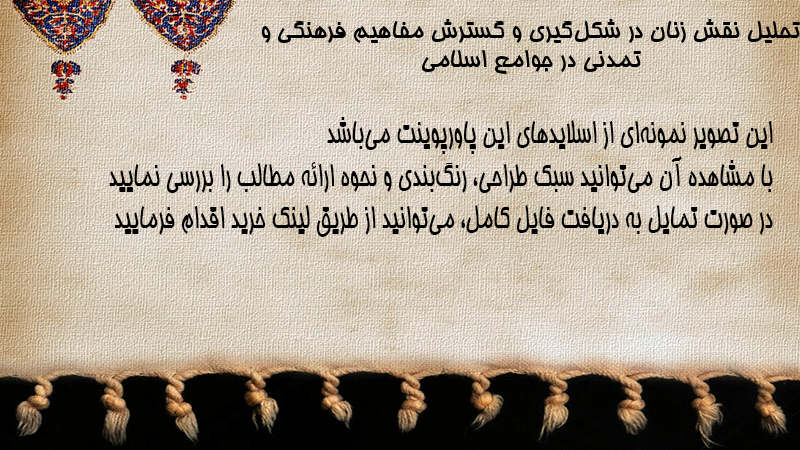 تحلیل نقش زنان در شکل‌گیری و گسترش مفاهیم فرهنگی و تمدنی در جوامع اسلامی

این تصویر نمونه‌ای از اسلایدهای این پاورپوینت می‌باشد
با مشاهده آن می‌توانید سبک طراحی، رنگ‌بندی و نحوه ارائه مطالب را بررسی نمایید
در صورت تمایل به دریافت فایل کامل، می‌توانید از طریق لینک خرید اقدام فرمایید